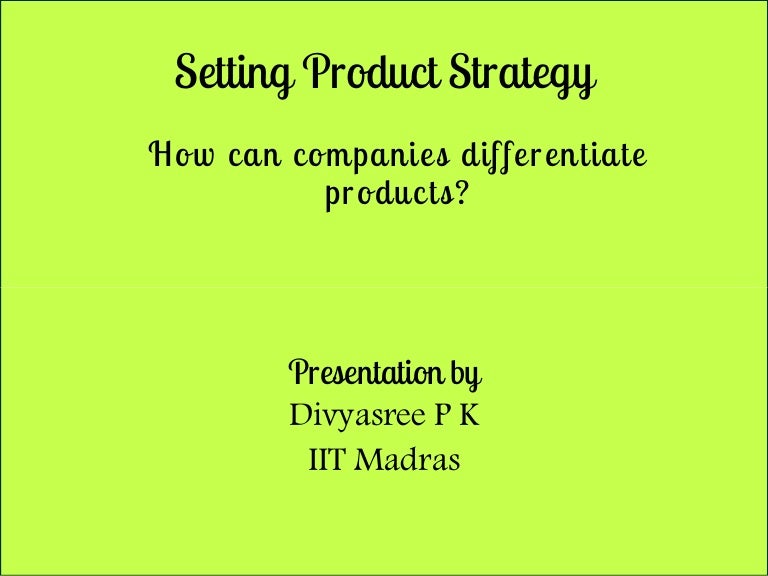 Setting Product Strategy

How can companies differentiate products?

Presentation by
Divyasree P K
IIT Madras